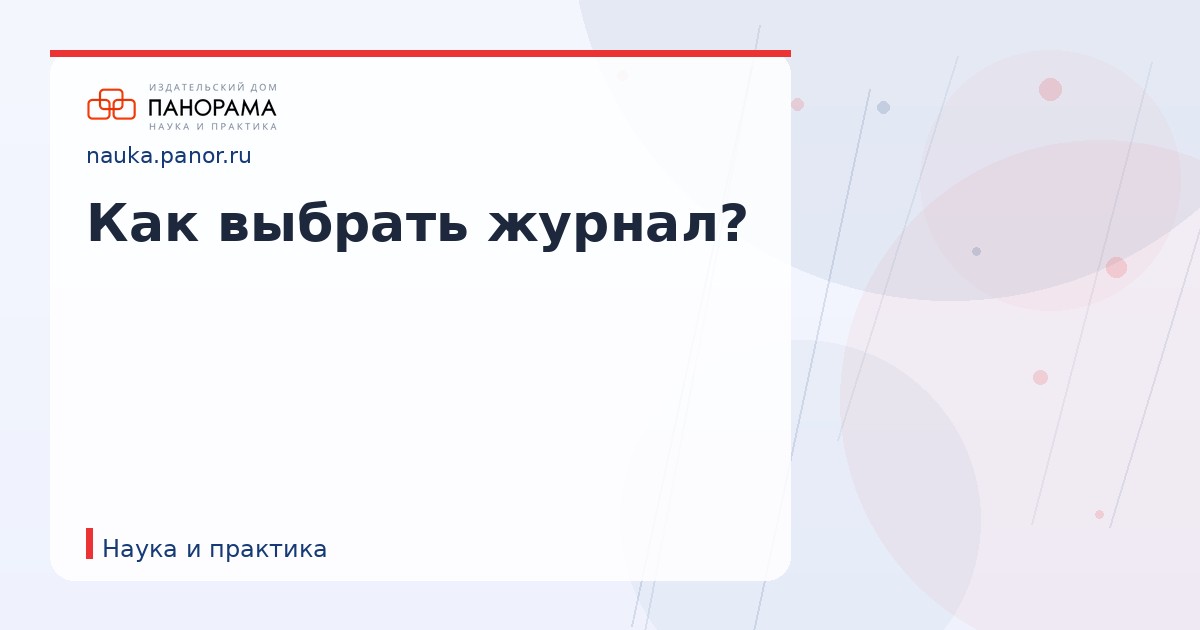 ИЗДАТЕЛЬСКИЙ ДОМ
ПАНОРАМА
НАУКА И ПРАКТИКА

nauka.panor.ru

Как выбрать журнал?

Наука и практика